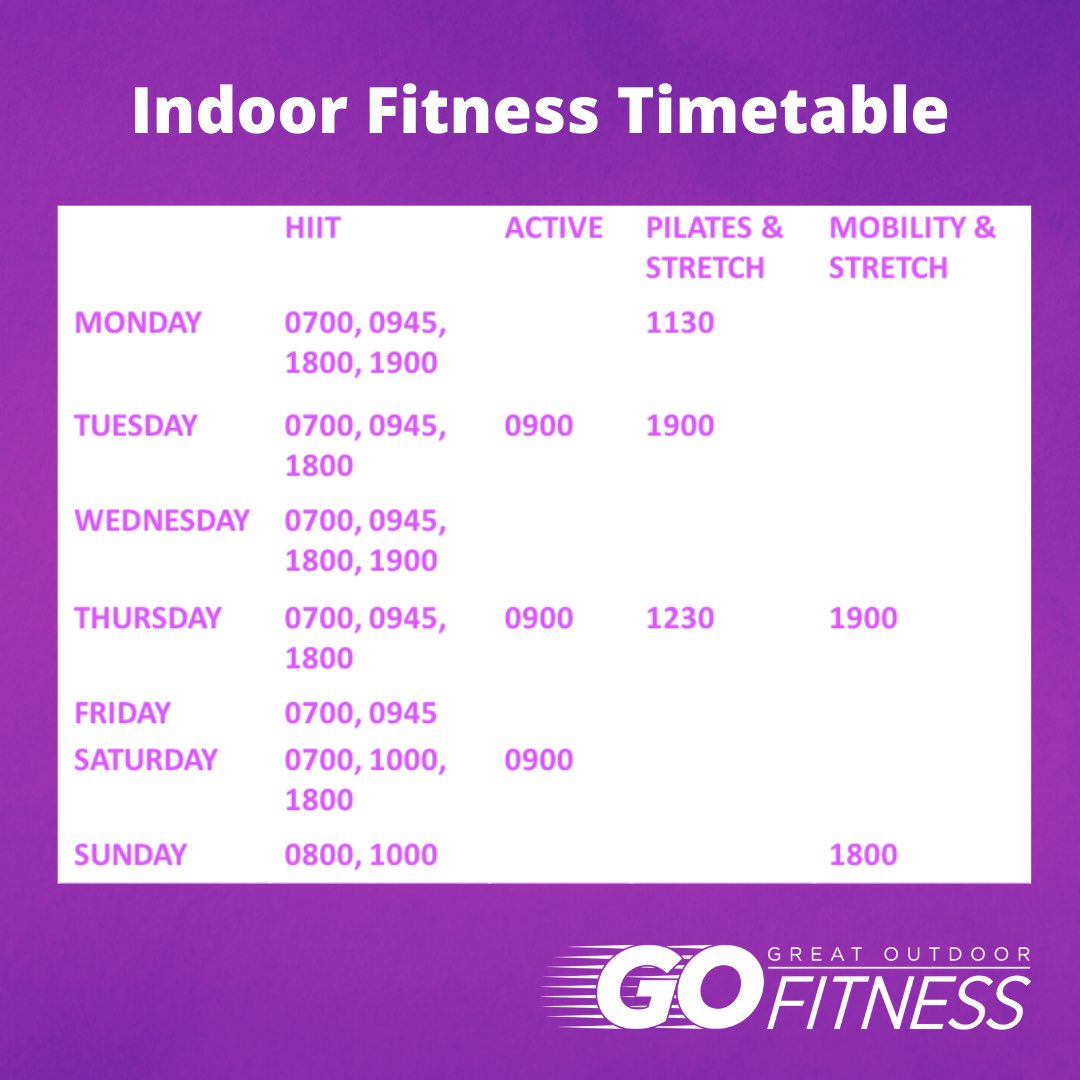 Indoor Fitness Timetable

| | HIIT | ACTIVE | PILATES & STRETCH | MOBILITY & STRETCH |
|---|---|---|---|---|
| MONDAY | 0700, 0945, 1800, 1900 | | 1130 | |
| TUESDAY | 0700, 0945, 1800 | 0900 | 1900 | |
| WEDNESDAY | 0700, 0945, 1800, 1900 | | | |
| THURSDAY | 0700, 0945, 1800 | 0900 | 1230 | 1900 |
| FRIDAY | 0700, 0945 | | | |
| SATURDAY | 0700, 1000, 1800 | 0900 | | |
| SUNDAY | 0800, 1000 | | | 1800 |

GO GREAT OUTDOOR FITNESS